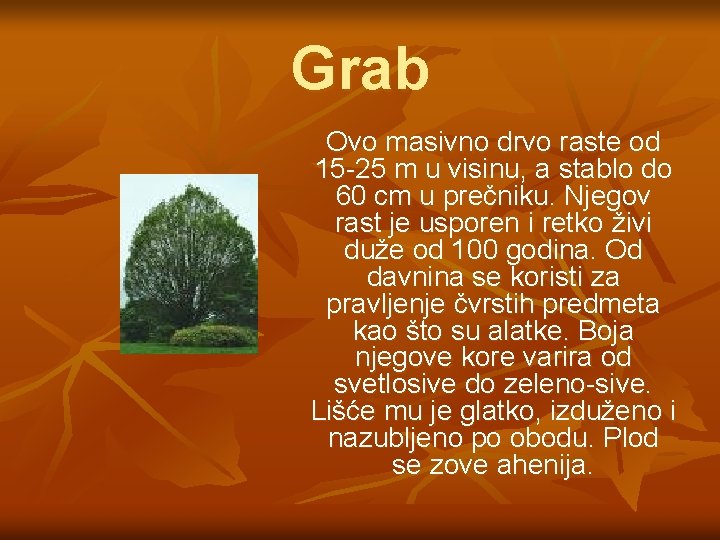 Grab

Ovo masivno drvo raste od 15-25 m u visinu, a stablo do 60 cm u prečniku. Njegov rast je usporen i retko živi duže od 100 godina. Od davnina se koristi za pravljenje čvrstih predmeta kao što su alatke. Boja njegove kore varira od svetlosive do zeleno-sive. Lišće mu je glatko, izduženo i nazubljeno po obodu. Plod se zove ahenija.